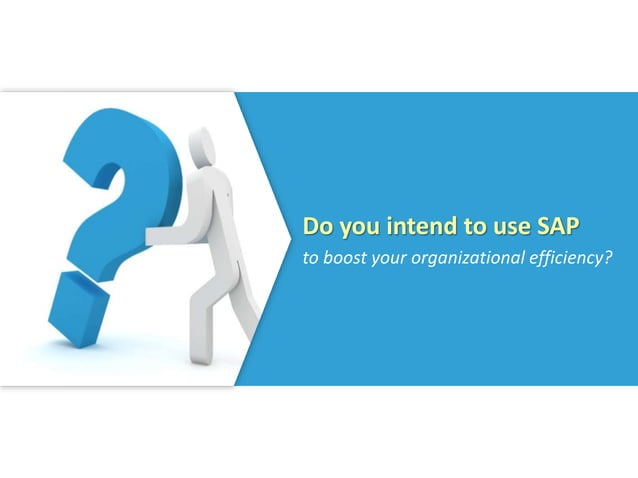 Do you intend to use SAP
to boost your organizational efficiency?